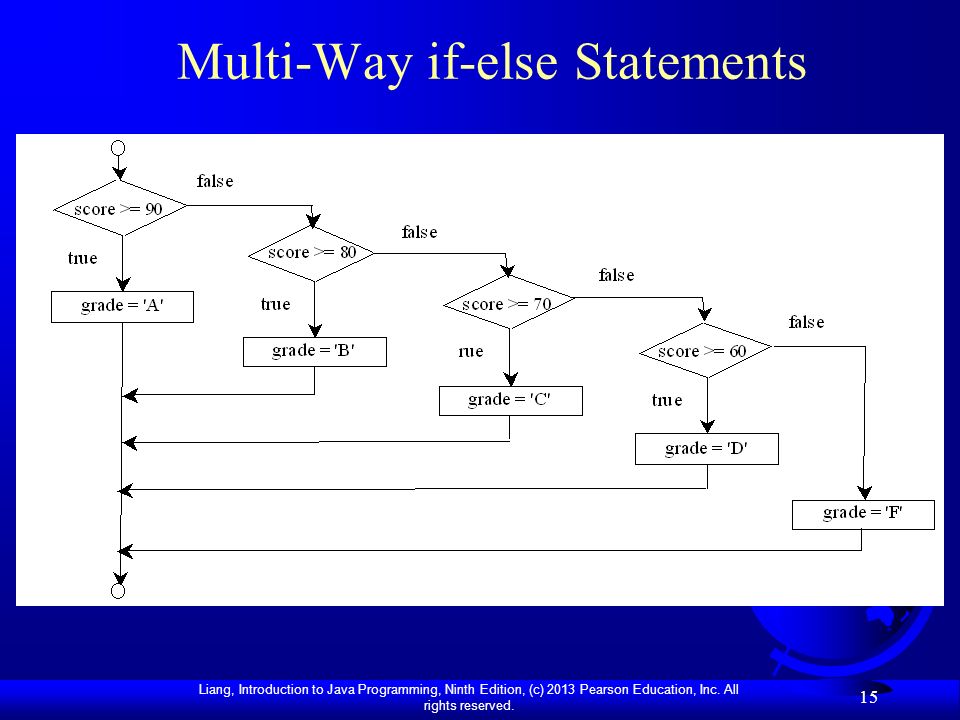 Multi-Way if-else Statements

score >= 90

false

true

grade = 'A'

score >= 80

false

true

grade = 'B'

score >= 70

false

rue

grade = 'C'

score >= 60

false

true

grade = 'D'

grade = 'F'

Liang, Introduction to Java Programming, Ninth Edition, (c) 2013 Pearson Education, Inc. All rights reserved.

15